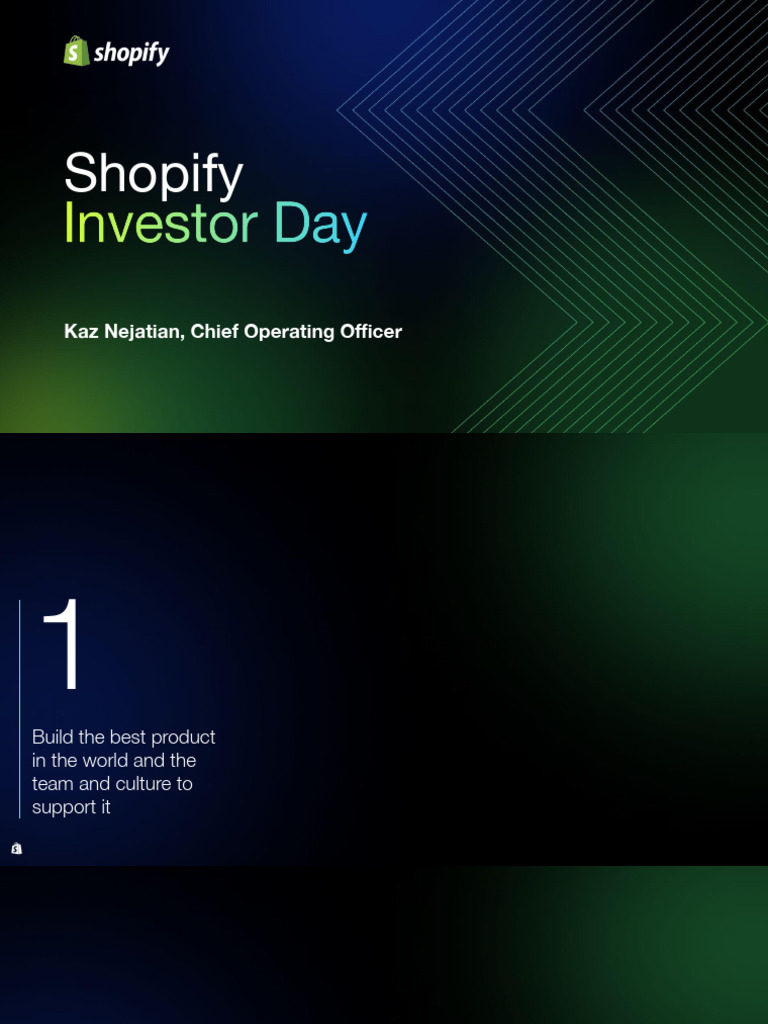 shopify

Shopify
Investor Day

Kaz Nejatian, Chief Operating Officer

1

Build the best product in the world and the team and culture to support it